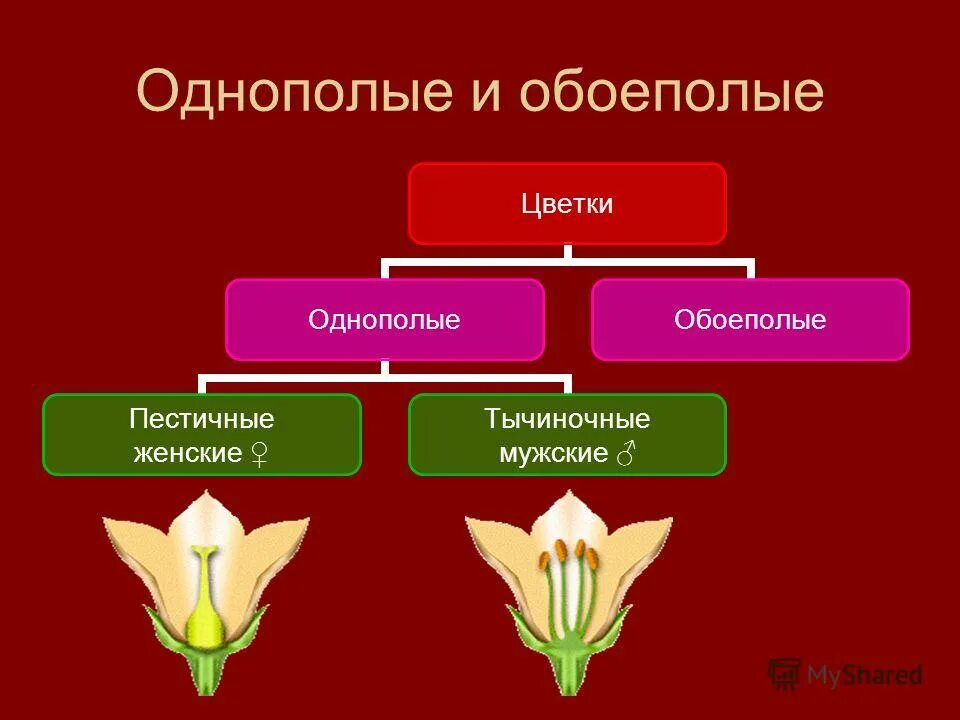 Однополые и обоеполые

Цветки

Однополые

Обоеполые

Пестичные женские ♀

Тычиночные мужские ♂

MyShared